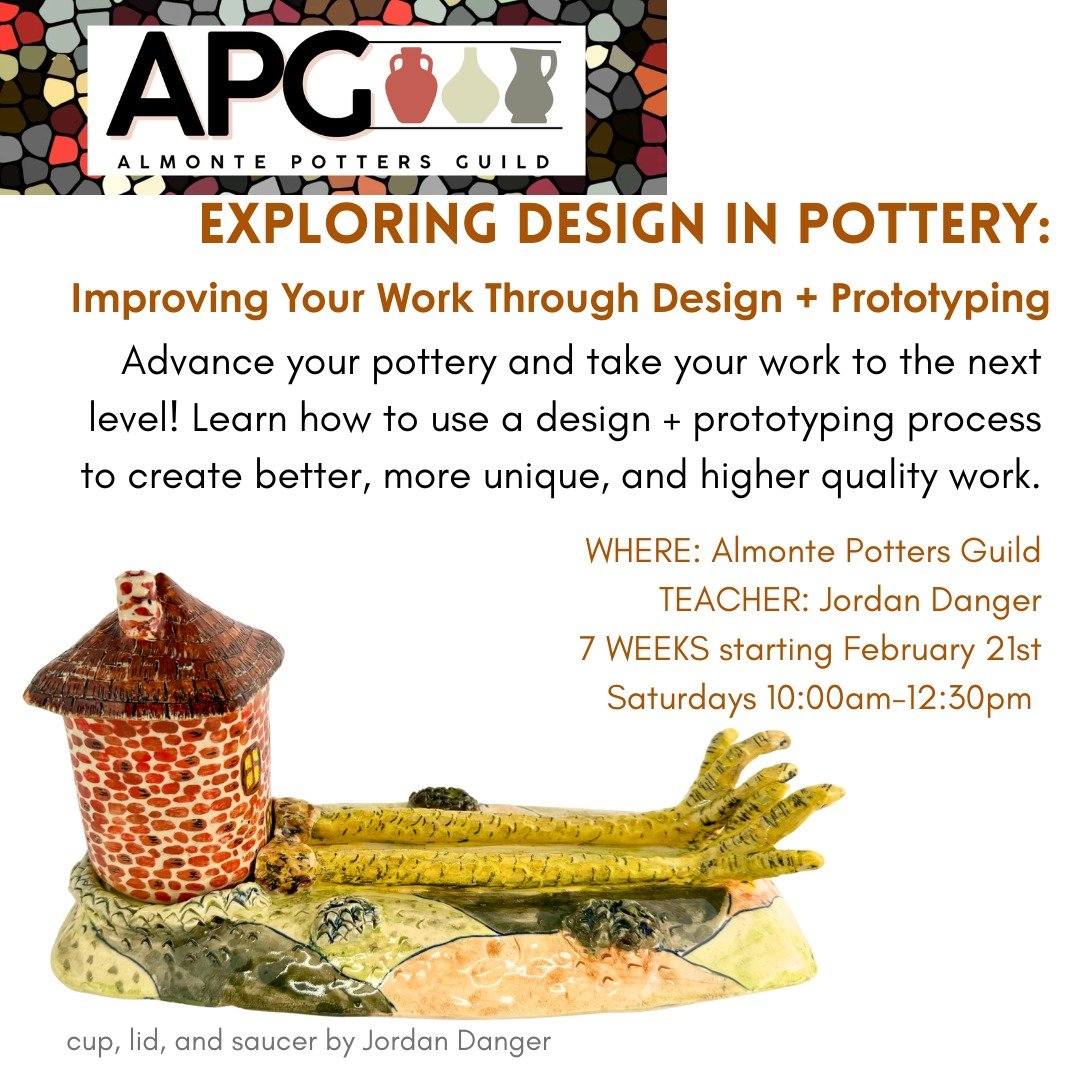 APG
ALMONTE POTTERS GUILD

EXPLORING DESIGN IN POTTERY:

Improving Your Work Through Design + Prototyping

Advance your pottery and take your work to the next level! Learn how to use a design + prototyping process to create better, more unique, and higher quality work.

WHERE: Almonte Potters Guild
TEACHER: Jordan Danger
7 WEEKS starting February 21st
Saturdays 10:00am-12:30pm

cup, lid, and saucer by Jordan Danger